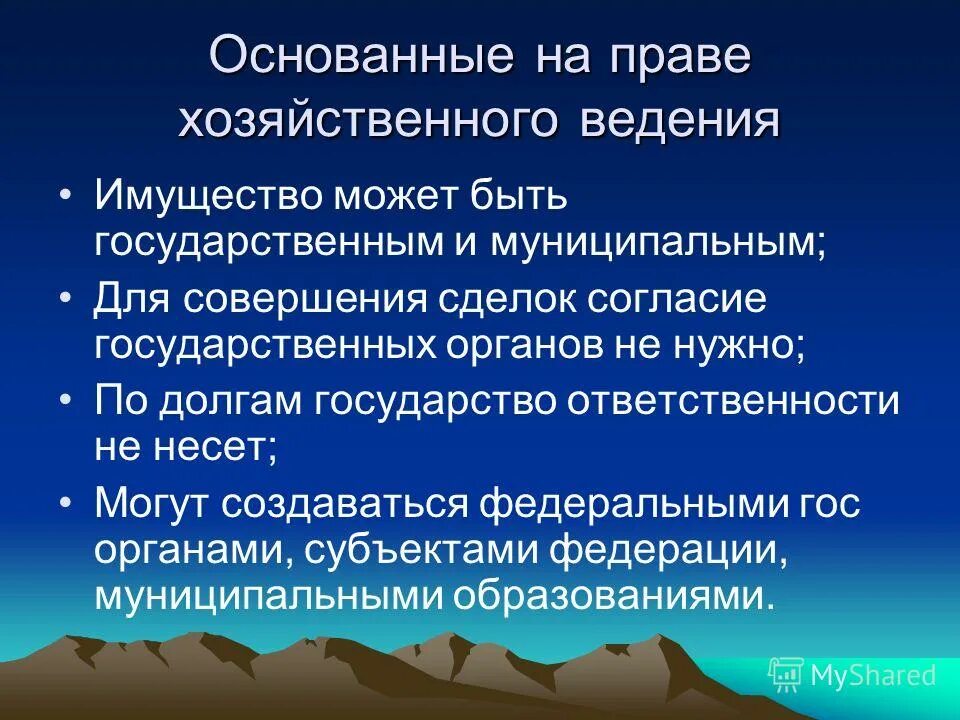 Основанные на праве хозяйственного ведения

• Имущество может быть государственным и муниципальным;
• Для совершения сделок согласие государственных органов не нужно;
• По долгам государство ответственности не несет;
• Могут создаваться федеральными гос органами, субъектами федерации, муниципальными образованиями.

MyShared